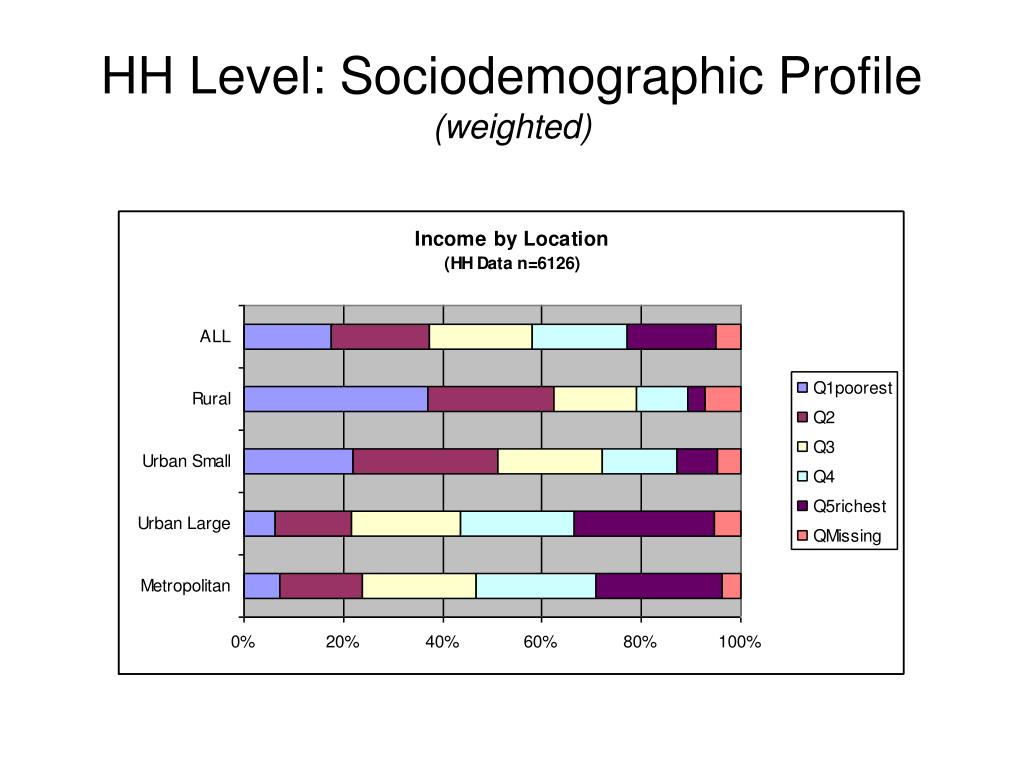 HH Level: Sociodemographic Profile
(weighted)

Income by Location
(HH Data n=6126)

ALL
Rural
Urban Small
Urban Large
Metropolitan

0%
20%
40%
60%
80%
100%

Q1poorest
Q2
Q3
Q4
Q5richest
QMissing